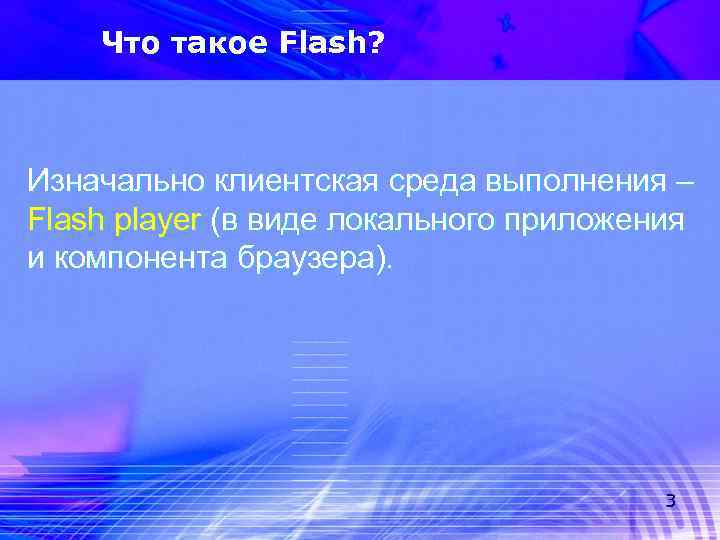 Что такое Flash?

Изначально клиентская среда выполнения – Flash player (в виде локального приложения и компонента браузера).

3